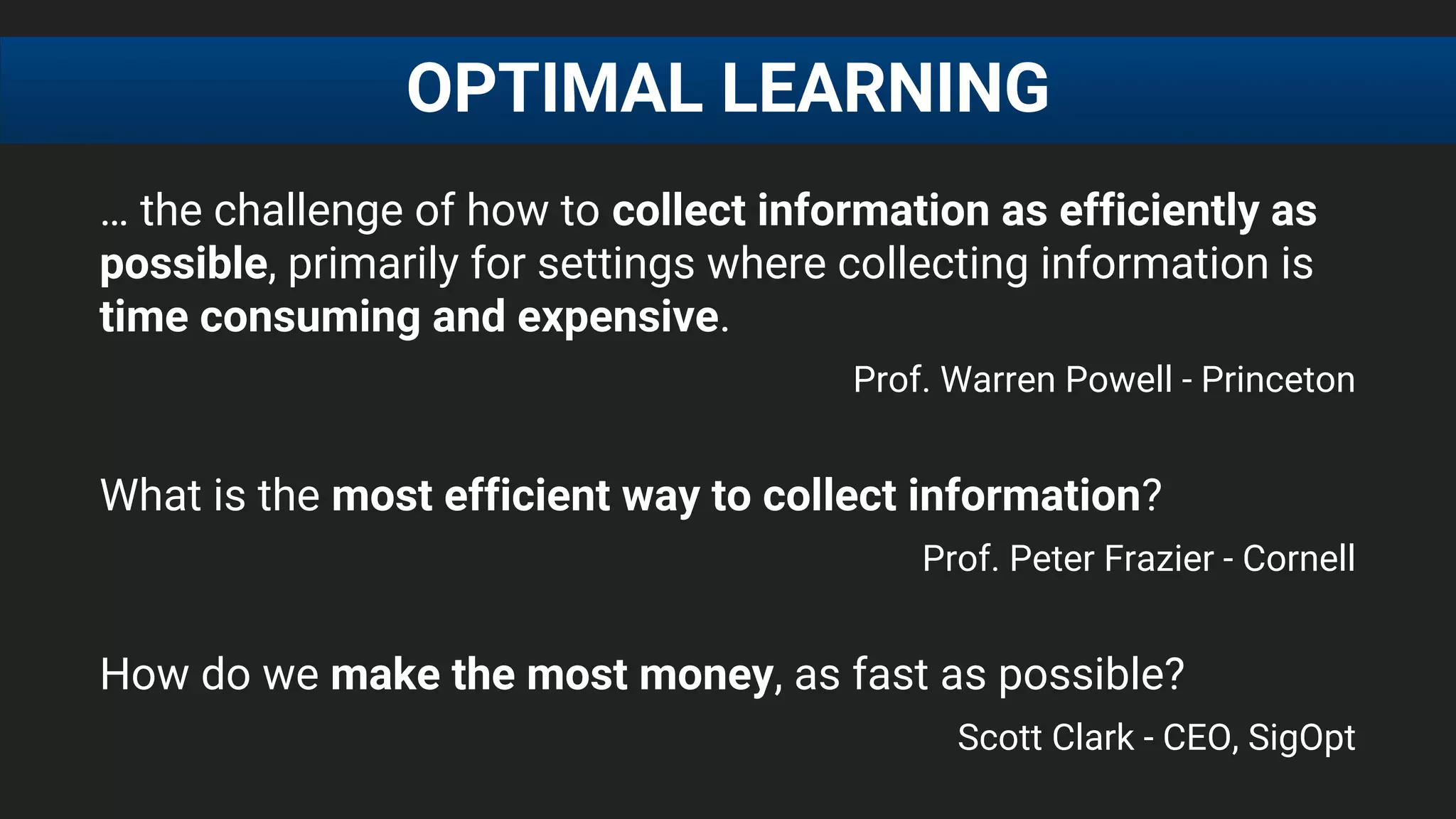 OPTIMAL LEARNING

… the challenge of how to collect information as efficiently as possible, primarily for settings where collecting information is time consuming and expensive.

Prof. Warren Powell - Princeton

What is the most efficient way to collect information?

Prof. Peter Frazier - Cornell

How do we make the most money, as fast as possible?

Scott Clark - CEO, SigOpt